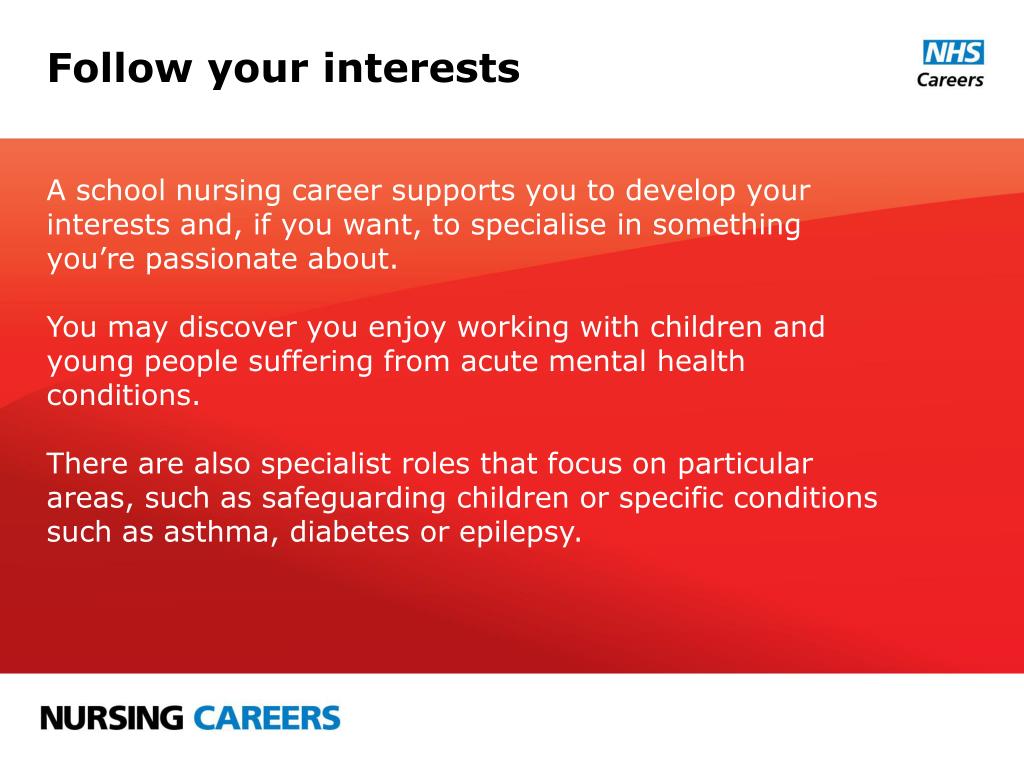 Follow your interests

NHS
Careers

A school nursing career supports you to develop your interests and, if you want, to specialise in something you're passionate about.

You may discover you enjoy working with children and young people suffering from acute mental health conditions.

There are also specialist roles that focus on particular areas, such as safeguarding children or specific conditions such as asthma, diabetes or epilepsy.

NURSING CAREERS